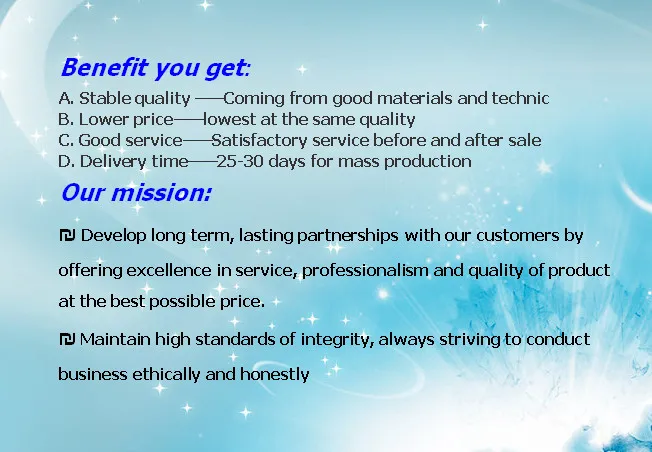 Benefit you get:

A. Stable quality ——Coming from good materials and technic
B. Lower price——lowest at the same quality
C. Good service——Satisfactory service before and after sale
D. Delivery time——25-30 days for mass production

Our mission:

₪ Develop long term, lasting partnerships with our customers by offering excellence in service, professionalism and quality of product at the best possible price.

₪ Maintain high standards of integrity, always striving to conduct business ethically and honestly